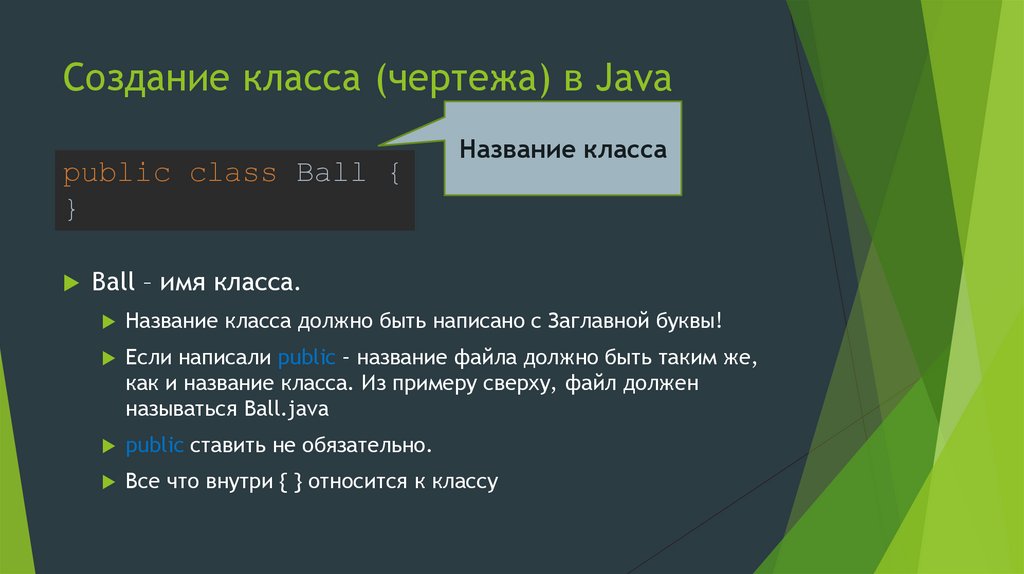 Создание класса (чертежа) в Java

Название класса

public class Ball {
}

Ball – имя класса.

Название класса должно быть написано с Заглавной буквы!

Если написали public – название файла должно быть таким же, как и название класса. Из примеру сверху, файл должен называться Ball.java

public ставить не обязательно.

Все что внутри { } относится к классу